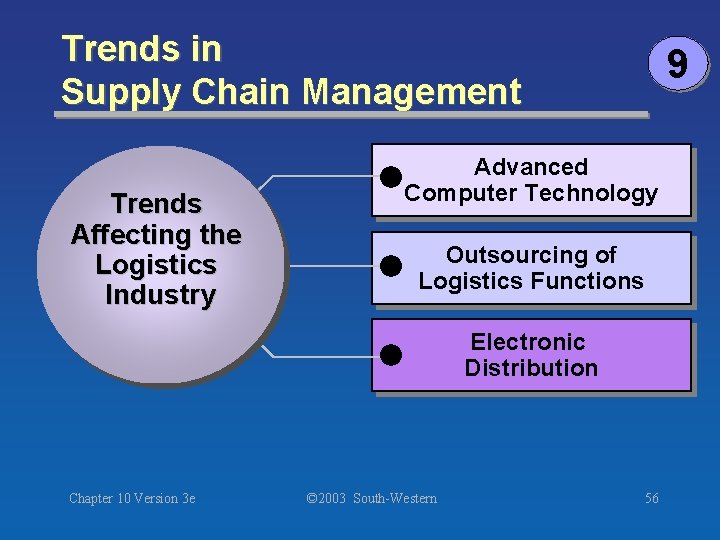 Trends in Supply Chain Management

9

Trends Affecting the Logistics Industry

Advanced Computer Technology

Outsourcing of Logistics Functions

Electronic Distribution

Chapter 10 Version 3e

©2003 South-Western

56